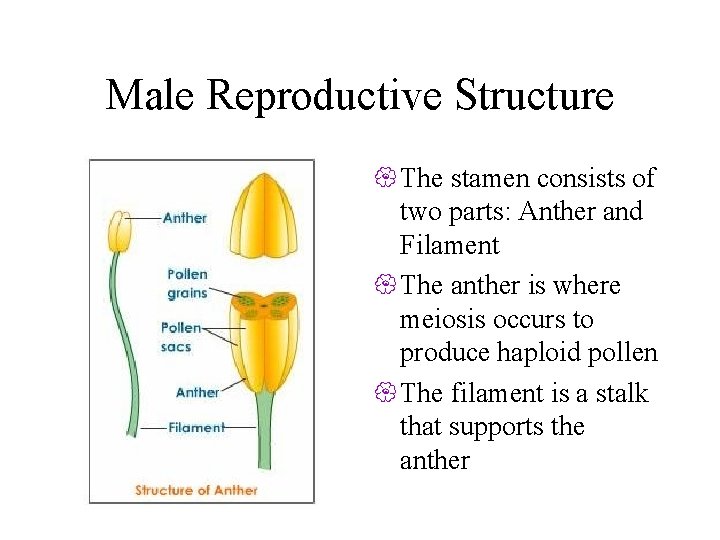 Male Reproductive Structure

Anther
Pollen grains
Pollen sacs
Anther
Filament
Structure of Anther

The stamen consists of two parts: Anther and Filament

The anther is where meiosis occurs to produce haploid pollen

The filament is a stalk that supports the anther